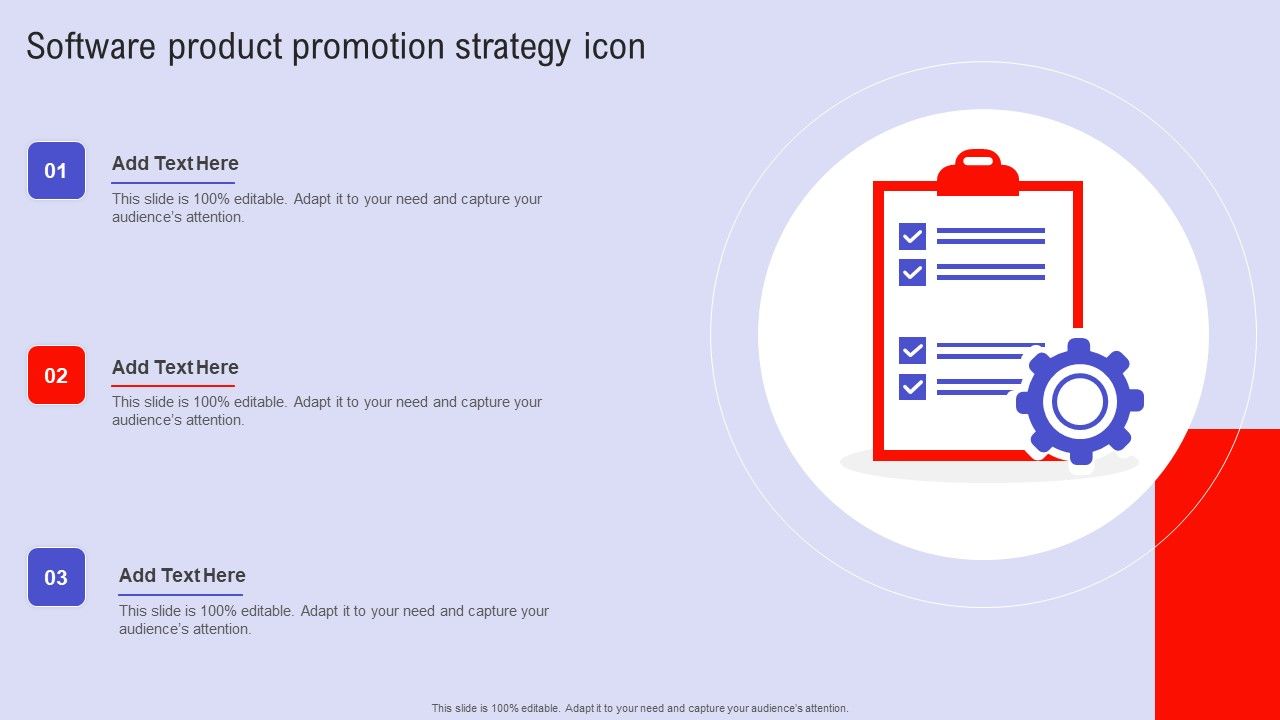 Software product promotion strategy icon

01

Add Text Here

This slide is 100% editable. Adapt it to your need and capture your audience's attention.

02

Add Text Here

This slide is 100% editable. Adapt it to your need and capture your audience's attention.

03

Add Text Here

This slide is 100% editable. Adapt it to your need and capture your audience's attention.

This slide is 100% editable. Adapt it to your need and capture your audience's attention.